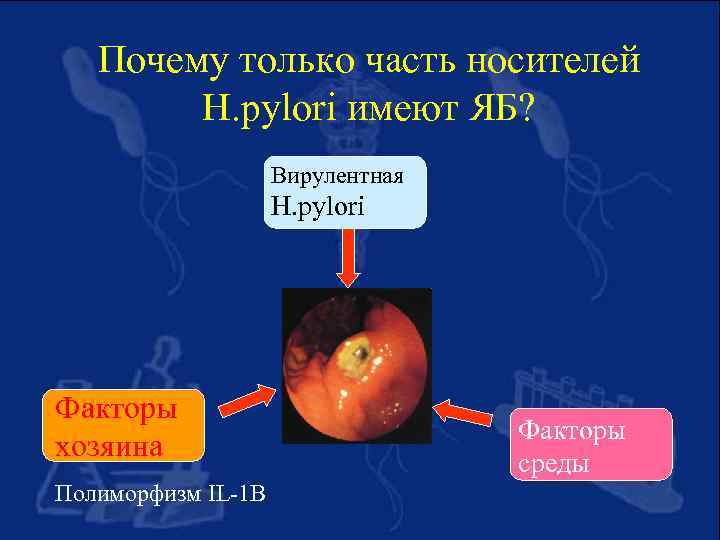 Почему только часть носителей H.pylori имеют ЯБ?

Вирулентная H.pylori

Факторы хозяина

Факторы среды

Полиморфизм IL-1B